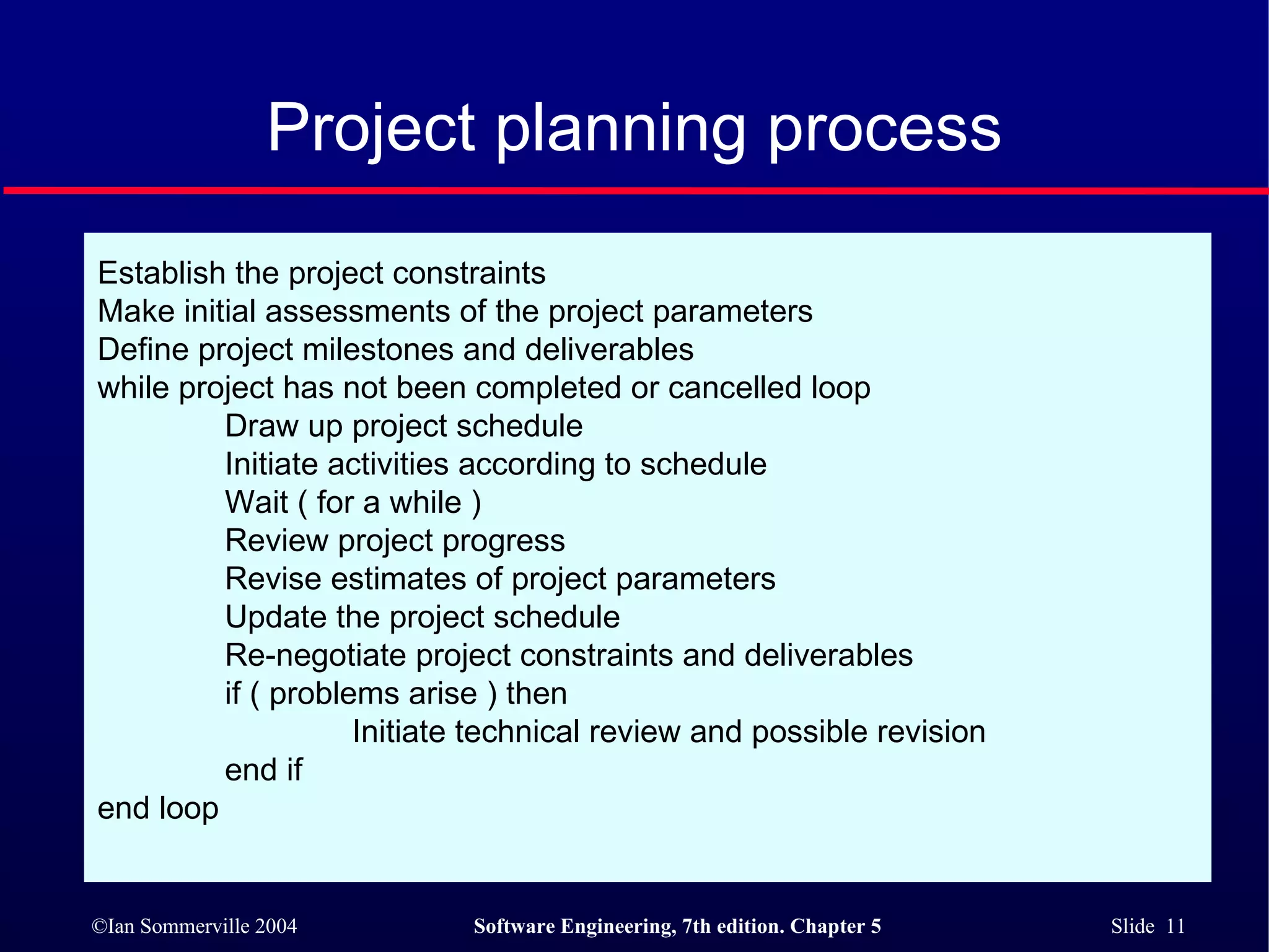 Project planning process

Establish the project constraints
Make initial assessments of the project parameters
Define project milestones and deliverables
while project has not been completed or cancelled loop
Draw up project schedule
Initiate activities according to schedule
Wait ( for a while )
Review project progress
Revise estimates of project parameters
Update the project schedule
Re-negotiate project constraints and deliverables
if ( problems arise ) then
Initiate technical review and possible revision
end if
end loop

©Ian Sommerville 2004 Software Engineering, 7th edition. Chapter 5 Slide 11